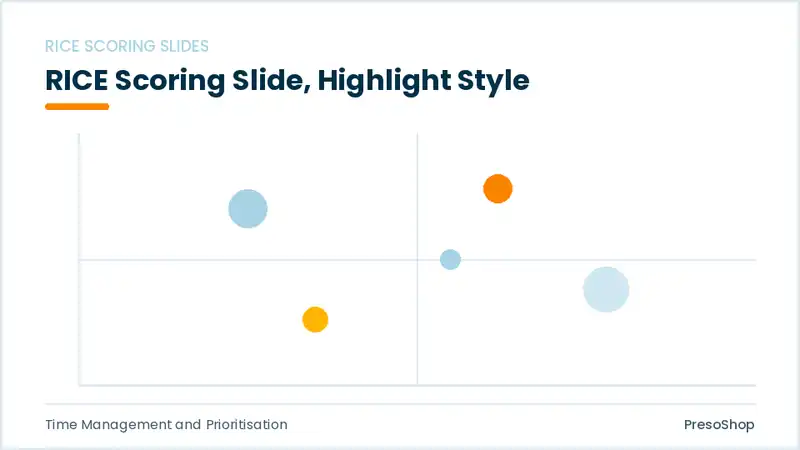 RICE SCORING SLIDES

RICE Scoring Slide, Highlight Style

Time Management and Prioritisation

PresoShop